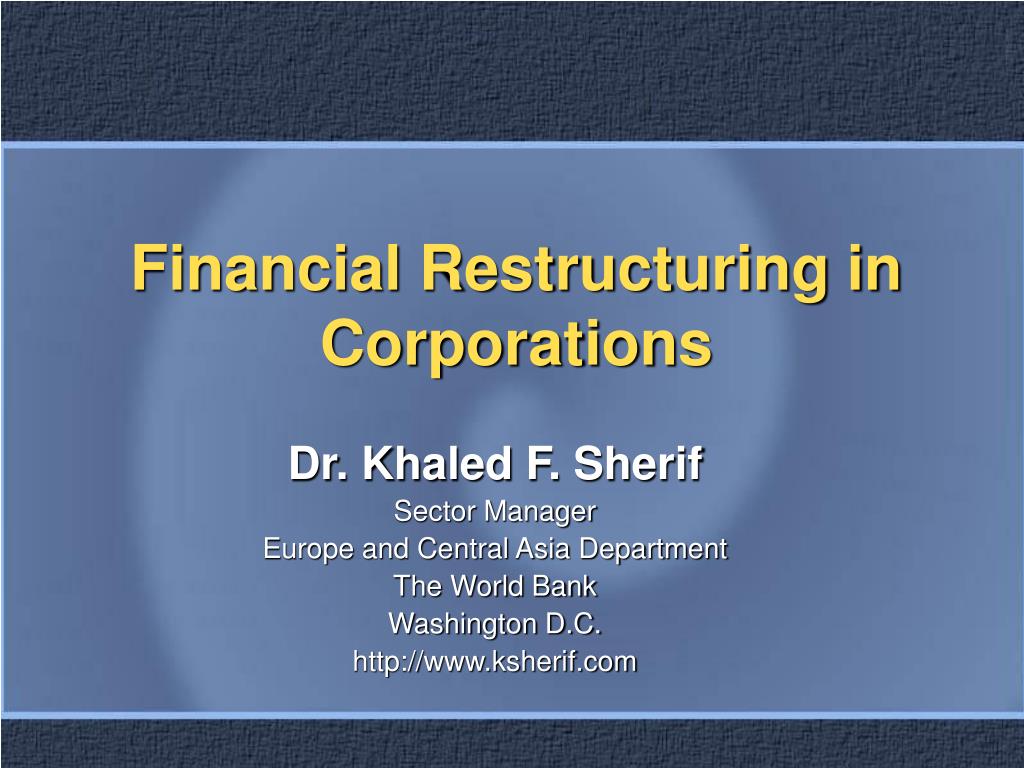 Financial Restructuring in Corporations

Dr. Khaled F. Sherif
Sector Manager
Europe and Central Asia Department
The World Bank
Washington D.C.
http://www.ksherif.com